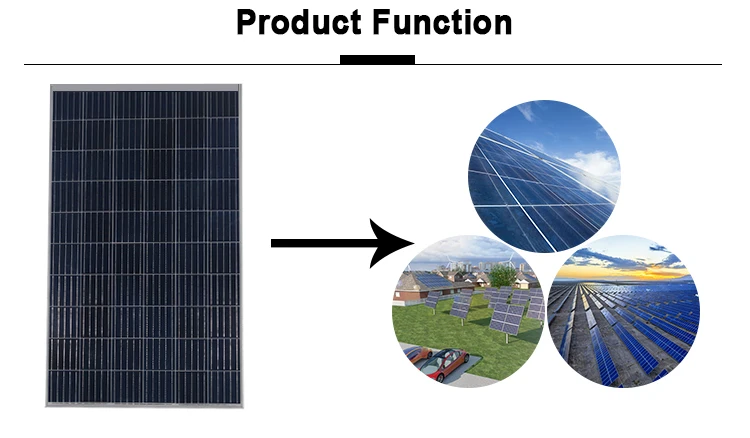 Product Function